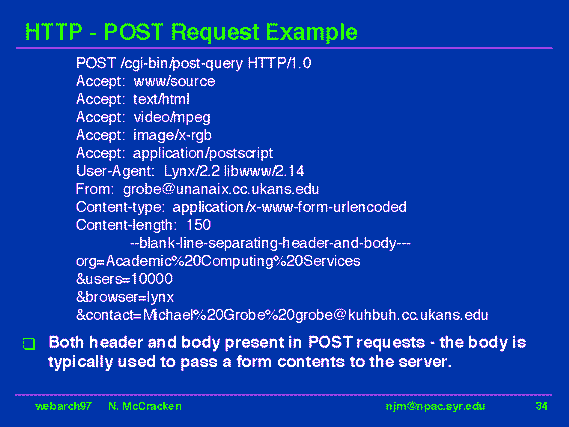 HTTP - POST Request Example

POST /cgi-bin/post-query HTTP/1.0
Accept: www/source
Accept: text/html
Accept: video/mpeg
Accept: image/x-rgb
Accept: application/postscript
User-Agent: Lynx/2.2 libwww/2.14
From: grobe@unanaix.cc.ukans.edu
Content-type: application/x-www-form-urlencoded
Content-length: 150
--blank-line-separating-header-and-body---
org=Academic%20Computing%20Services
&users=10000
&browser=lynx
&contact=Michael%20Grobe%20grobe@kuhbuh.cc.ukans.edu

Both header and body present in POST requests - the body is typically used to pass a form contents to the server.

webarch97 N. McCracken njm@npac.syr.edu 34